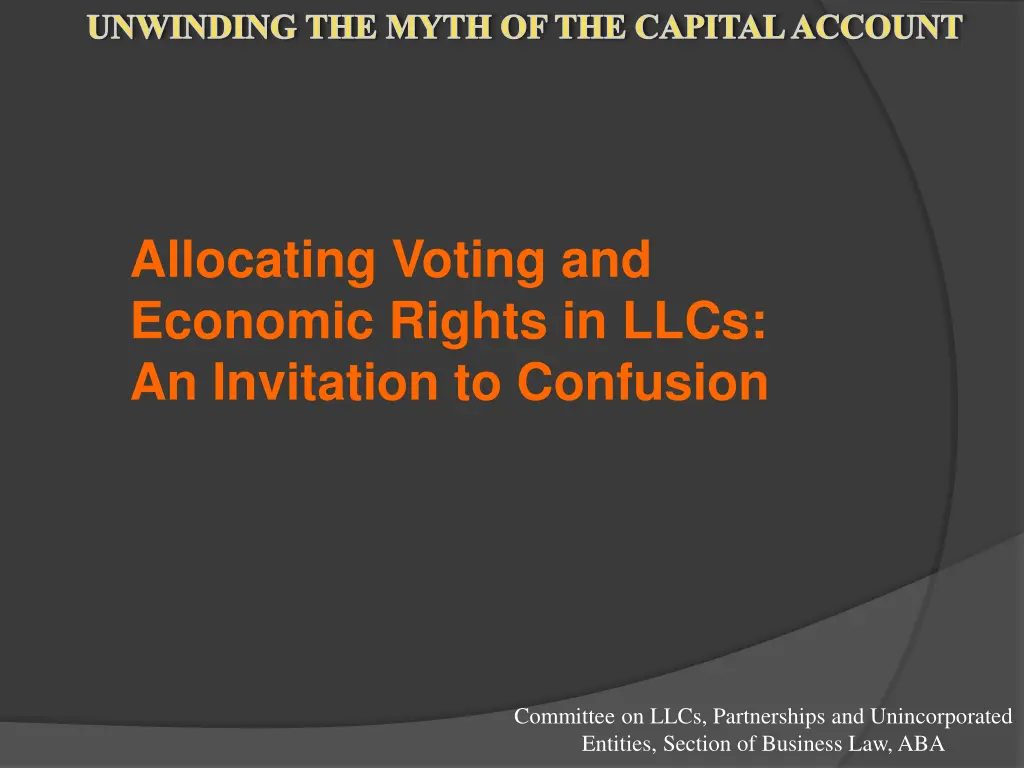 UNWINDING THE MYTH OF THE CAPITAL ACCOUNT

Allocating Voting and Economic Rights in LLCs: An Invitation to Confusion

Committee on LLCs, Partnerships and Unincorporated Entities, Section of Business Law, ABA